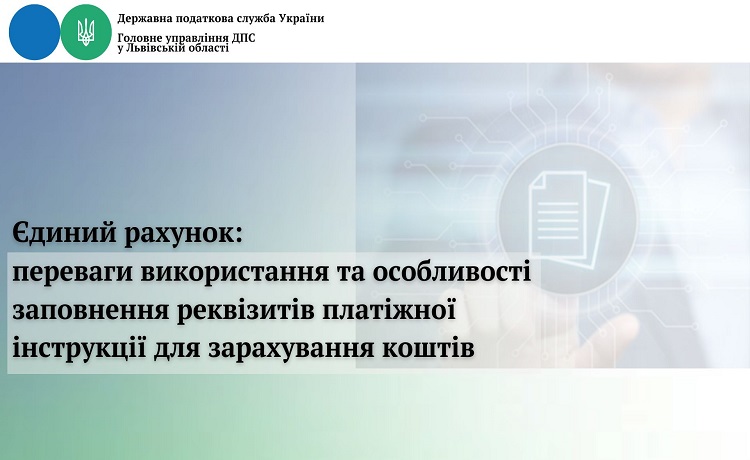 Державна податкова служба України

Головне управління ДПС
у Львівській області

Єдиний рахунок:
переваги використання та особливості заповнення реквізитів платіжної інструкції для зарахування коштів